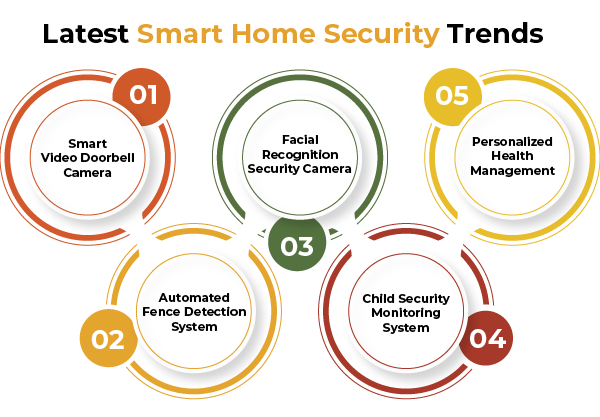 Latest Smart Home Security Trends

01
Smart Video Doorbell Camera

02
Automated Fence Detection System

03
Facial Recognition Security Camera

04
Child Security Monitoring System

05
Personalized Health Management